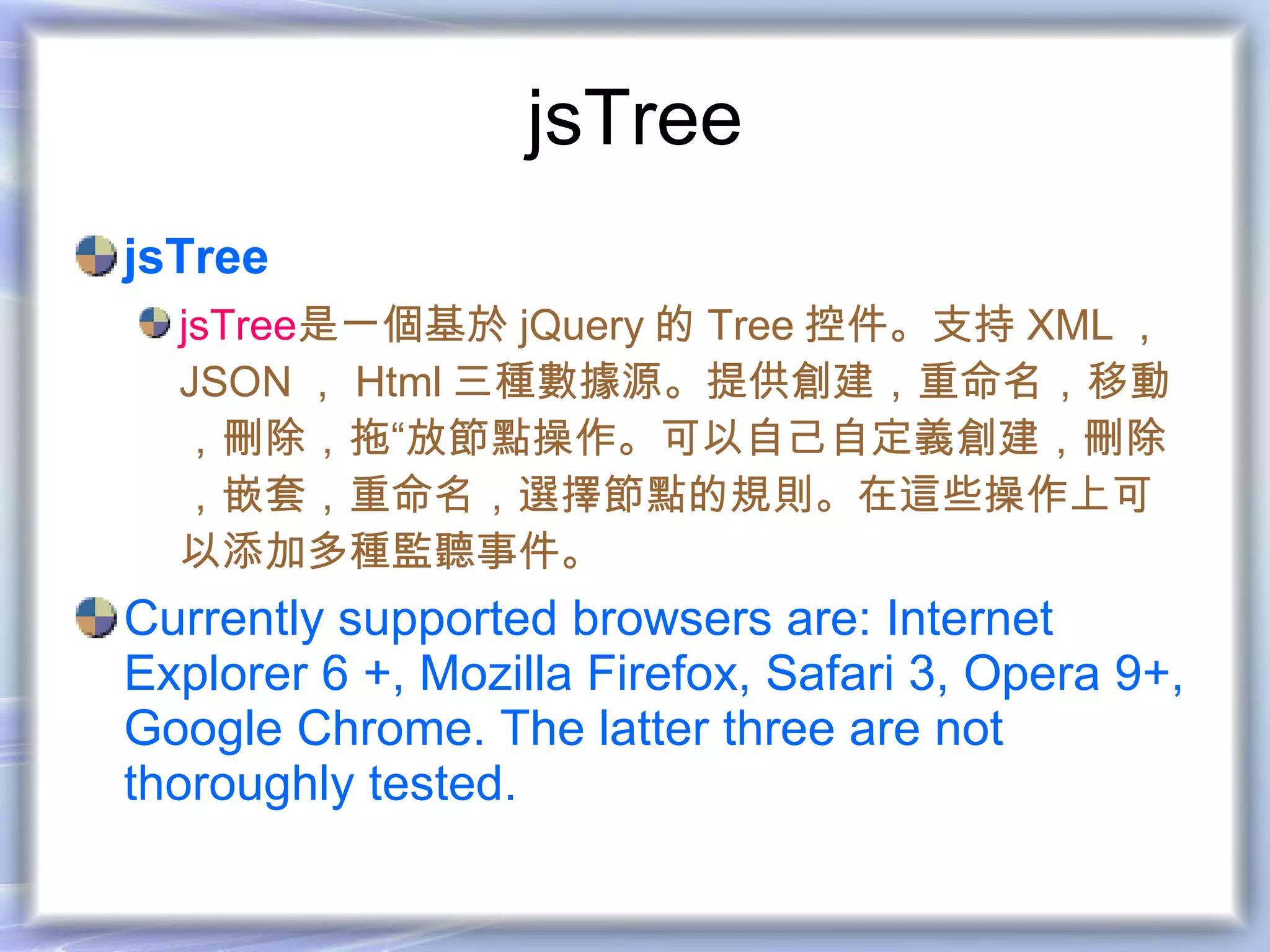 jsTree

jsTree

jsTree是一個基於 jQuery 的 Tree 控件。支持 XML ，JSON ， Html 三種數據源。提供創建，重命名，移動，刪除，拖“放節點操作。可以自己自定義創建，刪除，嵌套，重命名，選擇節點的規則。在這些操作上可以添加多種監聽事件。

Currently supported browsers are: Internet Explorer 6 +, Mozilla Firefox, Safari 3, Opera 9+, Google Chrome. The latter three are not thoroughly tested.